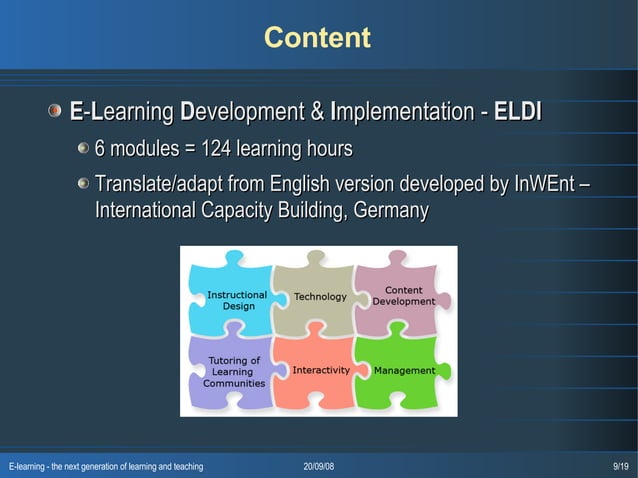 Content

E-Learning Development & Implementation - ELDI

6 modules = 124 learning hours

Translate/adapt from English version developed by InWEnt – International Capacity Building, Germany

Instructional Design

Technology

Content Development

Tutoring of Learning Communities

Interactivity

Management

E-learning - the next generation of learning and teaching

20/09/08

9/19